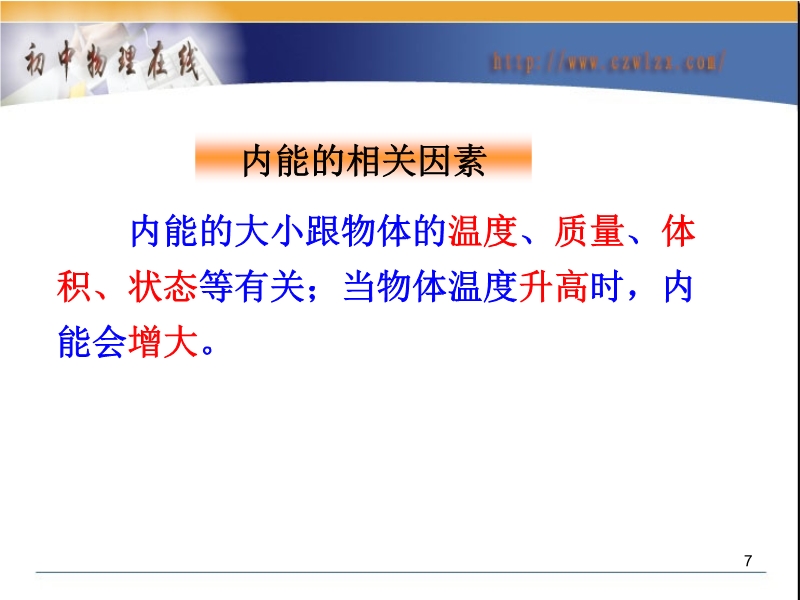 初中物理在线

http://www.czwlzx.com/

内能的相关因素

内能的大小跟物体的温度、质量、体积、状态等有关；当物体温度升高时，内能会增大。

7